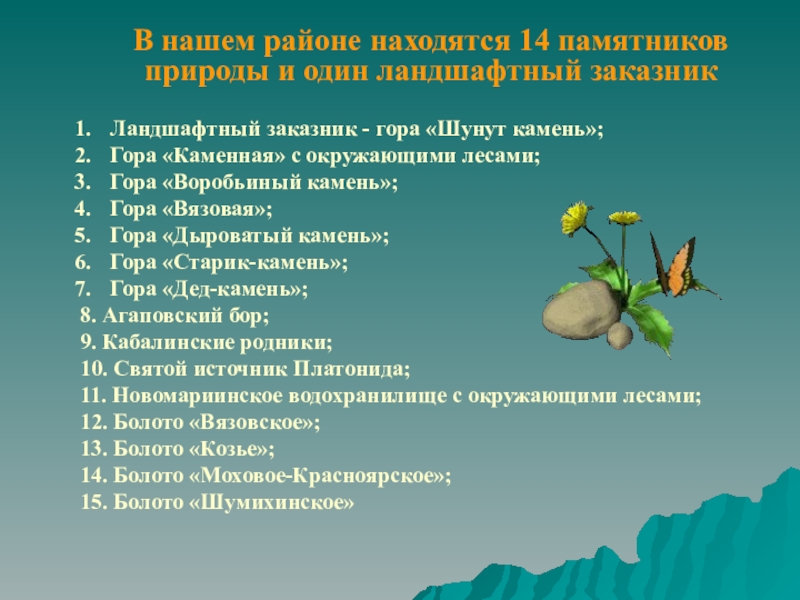 В нашем районе находятся 14 памятников природы и один ландшафтный заказник

1. Ландшафтный заказник - гора «Шунут камень»;
2. Гора «Каменная» с окружающими лесами;
3. Гора «Воробьиный камень»;
4. Гора «Вязовая»;
5. Гора «Дыроватый камень»;
6. Гора «Старик-камень»;
7. Гора «Дед-камень»;
8. Агаповский бор;
9. Кабалинские родники;
10. Святой источник Платонида;
11. Новомариинское водохранилище с окружающими лесами;
12. Болото «Вязовское»;
13. Болото «Козье»;
14. Болото «Моховое-Красноярское»;
15. Болото «Шумихинское»